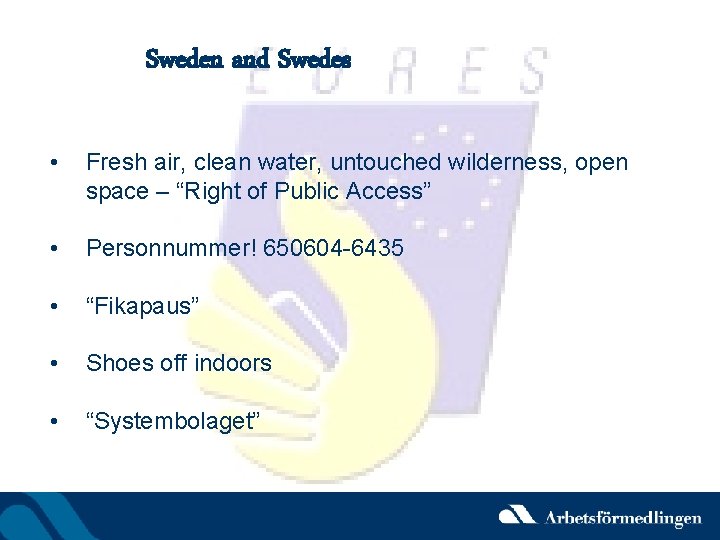 Sweden and Swedes

EURES

• Fresh air, clean water, untouched wilderness, open space – “Right of Public Access”

• Personnummer! 650604-6435

• “Fikapaus”

• Shoes off indoors

• “Systembolaget”

Arbetsförmedlingen